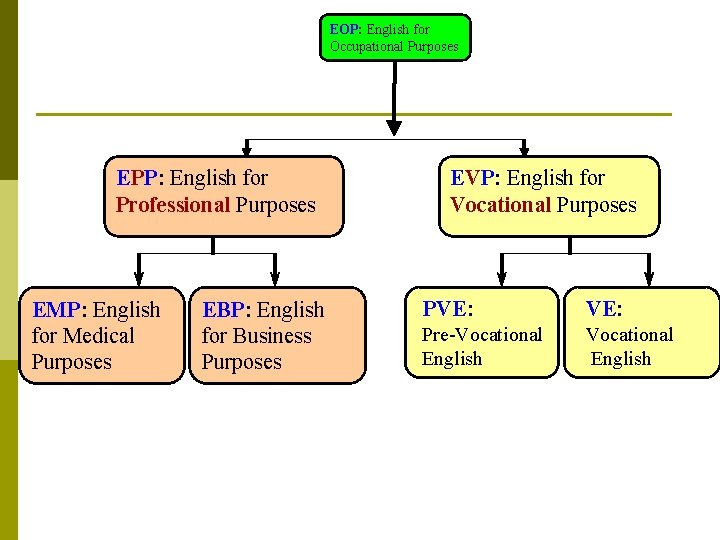 EOP: English for Occupational Purposes

EPP: English for Professional Purposes

EVP: English for Vocational Purposes

EMP: English for Medical Purposes

EBP: English for Business Purposes

PVE: Pre-Vocational English

VE: Vocational English